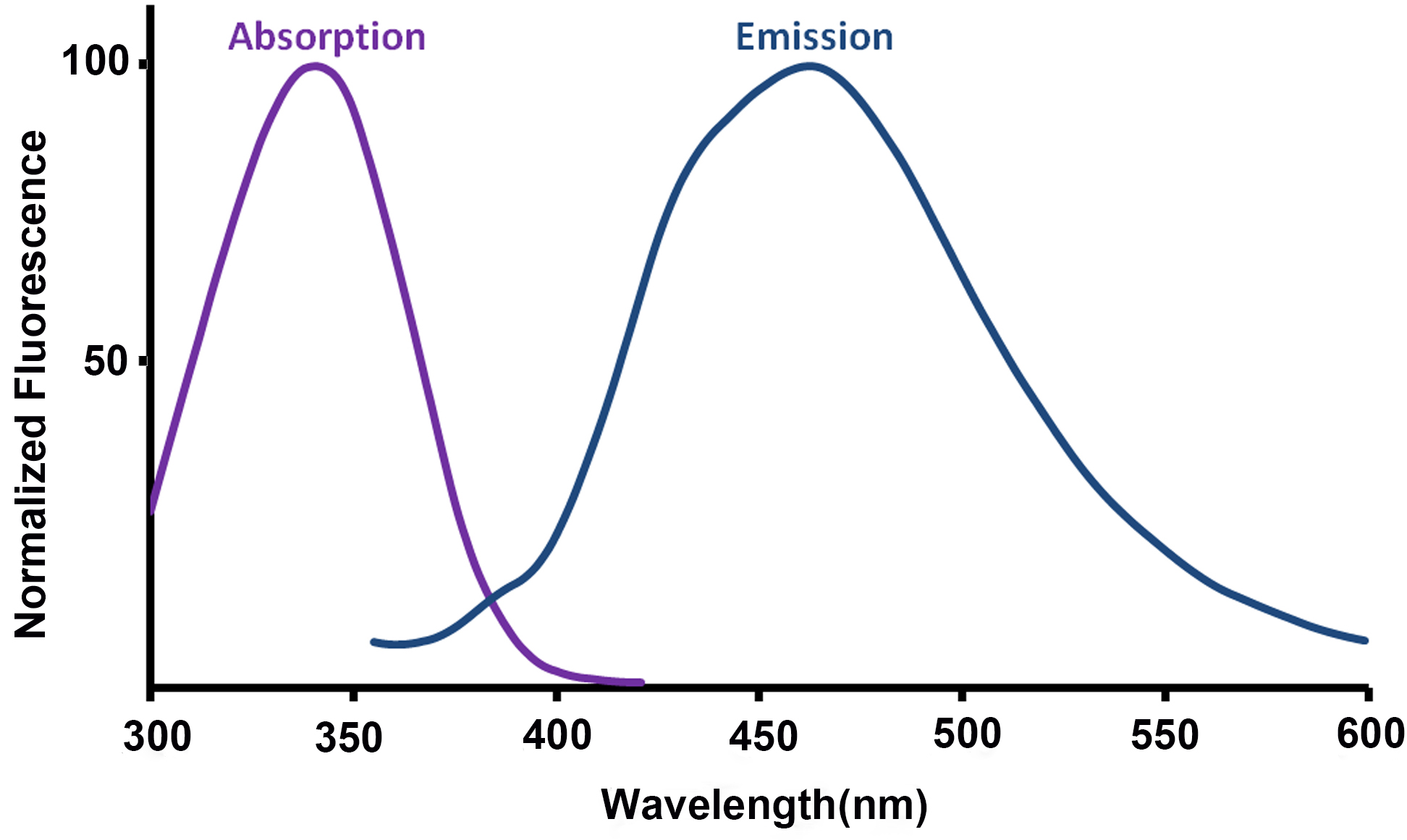 Absorption
Emission
100
50
Normalized Fluorescence
300
350
400
450
500
550
600
Wavelength(nm)